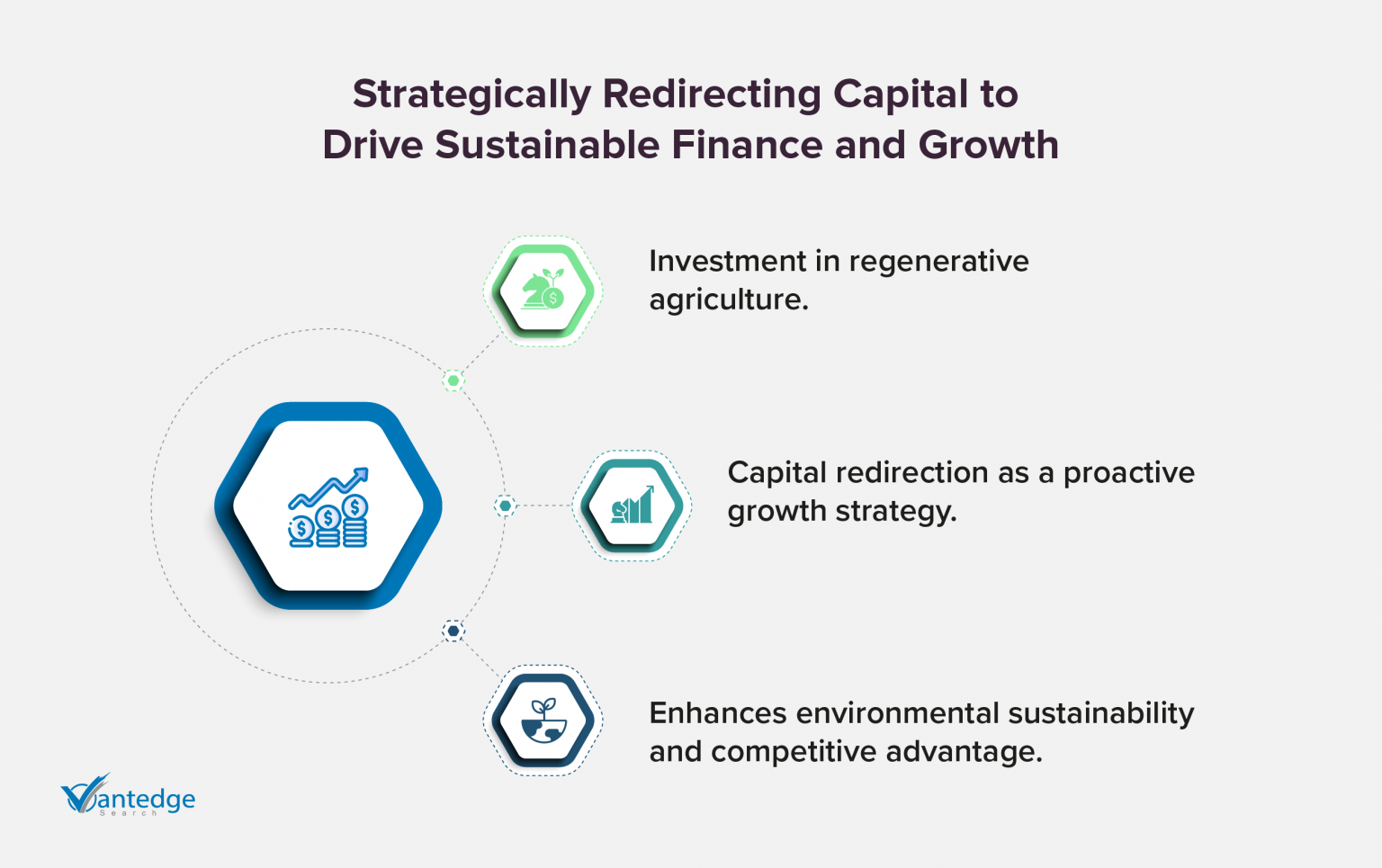 Strategically Redirecting Capital to Drive Sustainable Finance and Growth

Investment in regenerative agriculture.

Capital redirection as a proactive growth strategy.

Enhances environmental sustainability and competitive advantage.

Vantedge Search